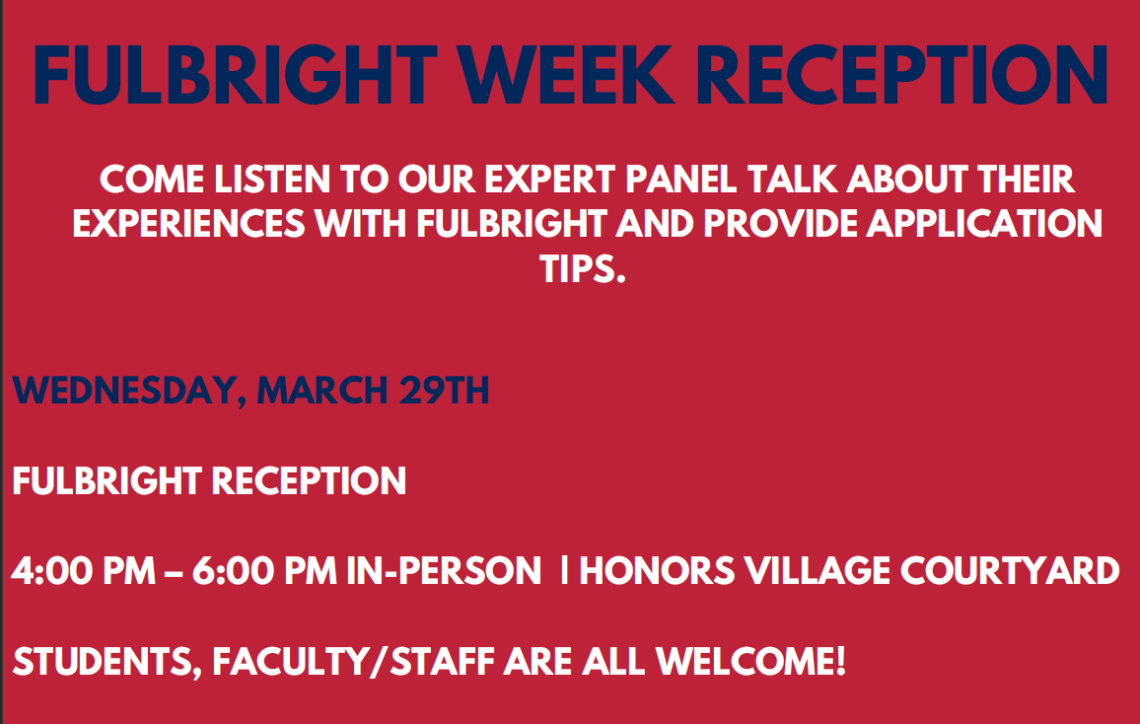 FULBRIGHT WEEK RECEPTION

COME LISTEN TO OUR EXPERT PANEL TALK ABOUT THEIR EXPERIENCES WITH FULBRIGHT AND PROVIDE APPLICATION TIPS.

WEDNESDAY, MARCH 29TH

FULBRIGHT RECEPTION

4:00 PM – 6:00 PM IN-PERSON | HONORS VILLAGE COURTYARD

STUDENTS, FACULTY/STAFF ARE ALL WELCOME!